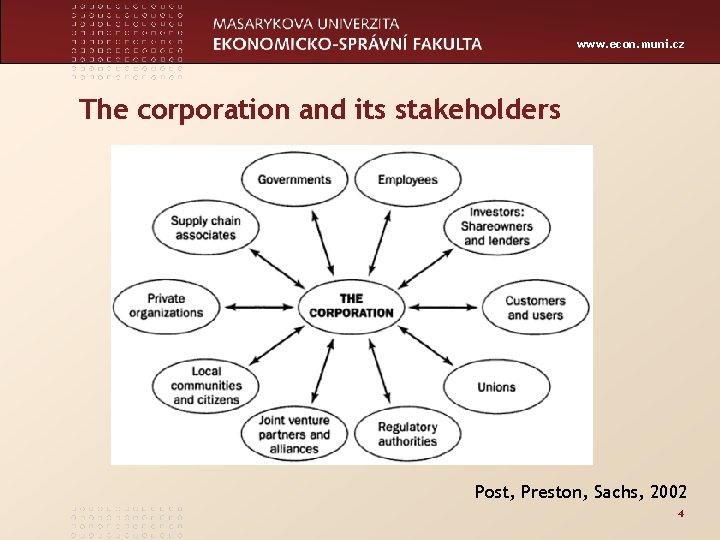 MASARYKOVA UNIVERZITA
EKONOMICKO-SPRÁVNÍ FAKULTA

www.econ.muni.cz

The corporation and its stakeholders

Governments

Employees

Supply chain associates

Investors: Shareowners and lenders

Private organizations

THE CORPORATION

Customers and users

Local communities and citizens

Unions

Joint venture partners and alliances

Regulatory authorities

Post, Preston, Sachs, 2002

4